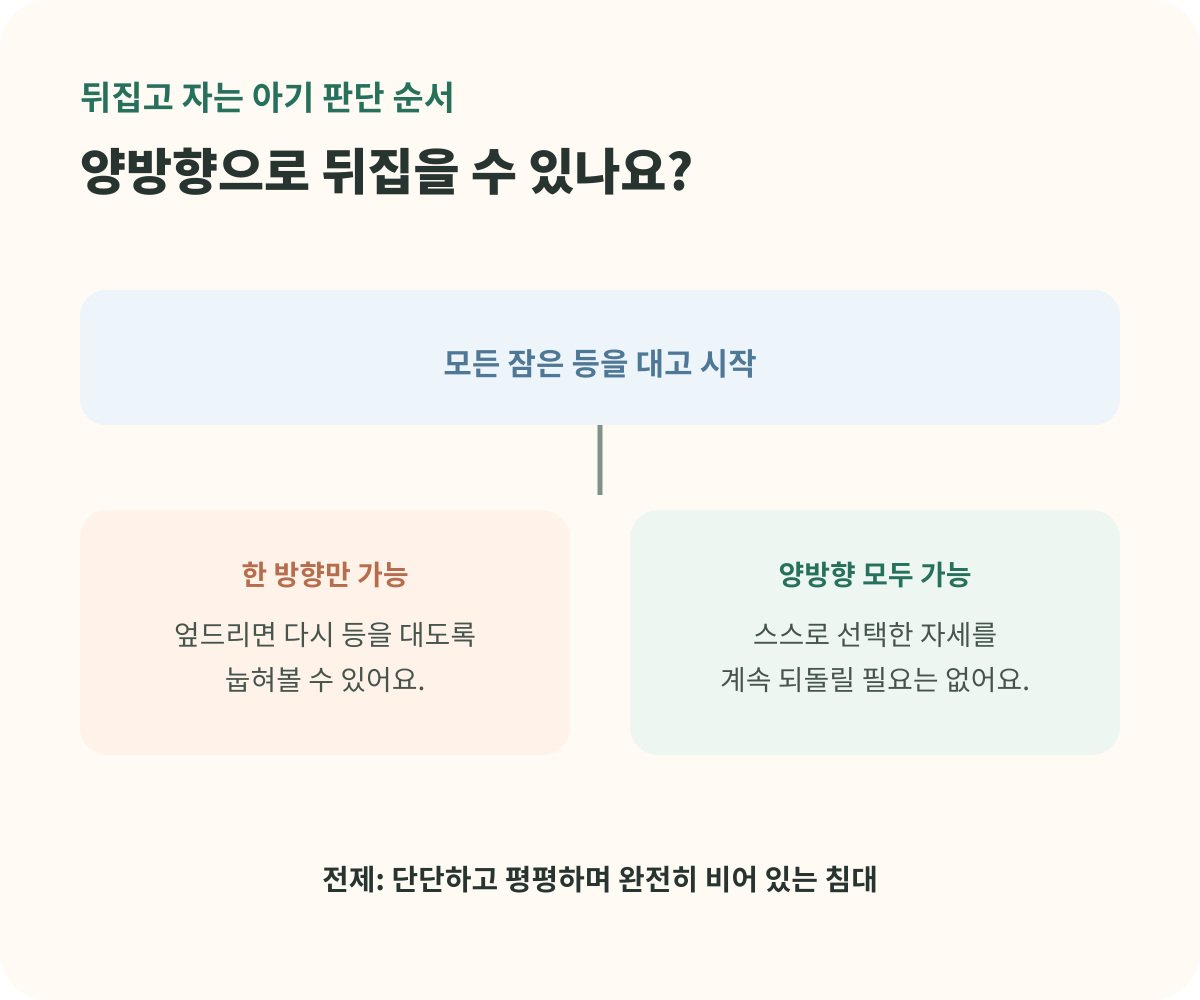 뒤집고 자는 아기 판단 순서

양방향으로 뒤집을 수 있나요?

모든 잠은 등을 대고 시작

한 방향만 가능

엎드리면 다시 등을 대도록 눕혀볼 수 있어요.

양방향 모두 가능

스스로 선택한 자세를 계속 되돌릴 필요는 없어요.

전제: 단단하고 평평하며 완전히 비어 있는 침대